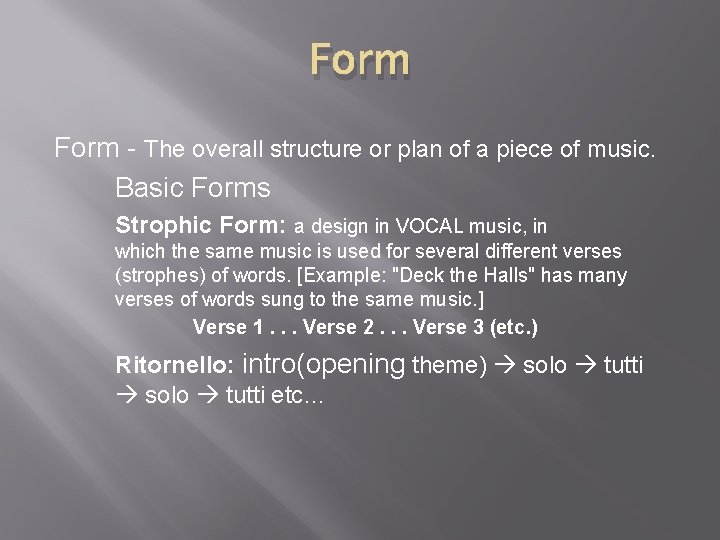 Form

Form - The overall structure or plan of a piece of music.

Basic Forms

Strophic Form: a design in VOCAL music, in which the same music is used for several different verses (strophes) of words. [Example: "Deck the Halls" has many verses of words sung to the same music.]

Verse 1 . . . Verse 2 . . . Verse 3 (etc.)

Ritornello: intro(opening theme) → solo → tutti → solo → tutti etc...